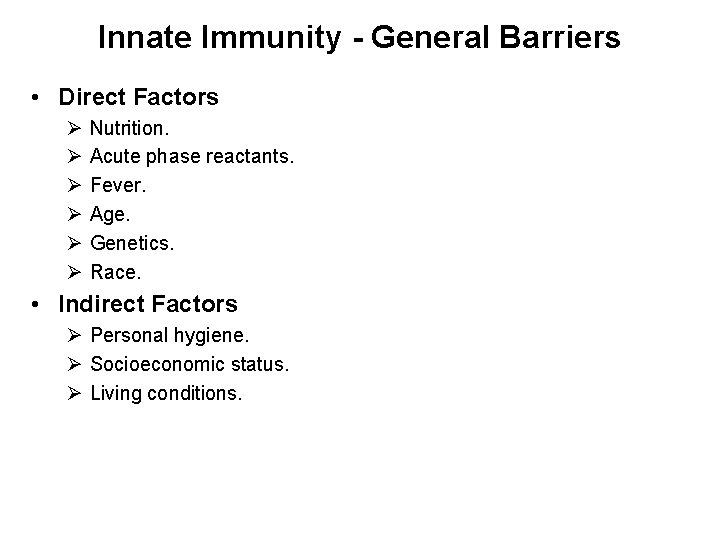 Innate Immunity - General Barriers

• Direct Factors
➢ Nutrition.
➢ Acute phase reactants.
➢ Fever.
➢ Age.
➢ Genetics.
➢ Race.

• Indirect Factors
➢ Personal hygiene.
➢ Socioeconomic status.
➢ Living conditions.